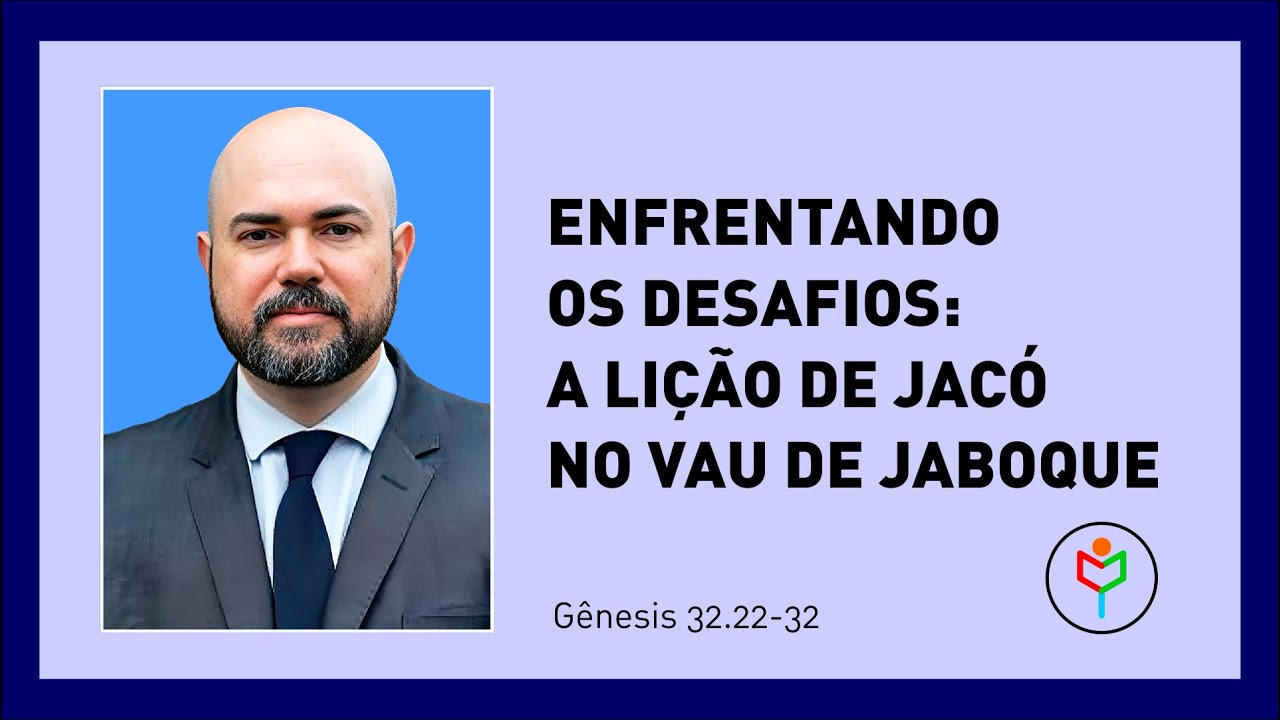 ENFRENTANDO OS DESAFIOS: A LIÇÃO DE JACÓ NO VAU DE JABOQUE

Gênesis 32.22-32